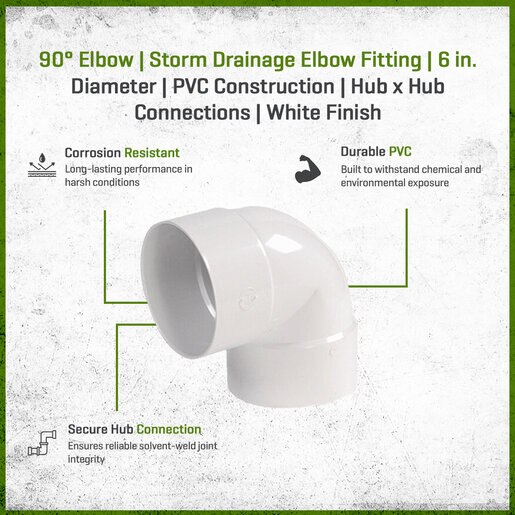 90° Elbow | Storm Drainage Elbow Fitting | 6 in. Diameter | PVC Construction | Hub x Hub Connections | White Finish

Corrosion Resistant
Long-lasting performance in harsh conditions

Durable PVC
Built to withstand chemical and environmental exposure

Secure Hub Connection
Ensures reliable solvent-weld joint integrity